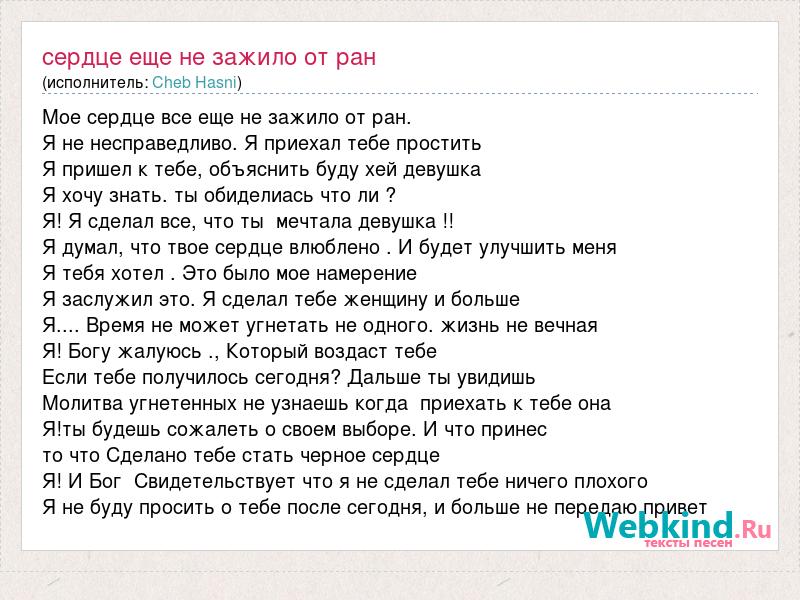 сердце еще не зажило от ран
(исполнитель: Cheb Hasni)

Мое сердце все еще не зажило от ран.
Я не несправедливо. Я приехал тебе простить
Я пришел к тебе, объяснить буду хей девушка
Я хочу знать. ты обиделиась что ли ?
Я! Я сделал все, что ты мечтала девушка !!
Я думал, что твое сердце влюблено . И будет улучшить меня
Я тебя хотел . Это было мое намерение
Я заслужил это. Я сделал тебе женщину и больше
Я.... Время не может угнетать не одного. жизнь не вечная
Я! Богу жалуюсь ., Который воздаст тебе
Если тебе получилось сегодня? Дальше ты увидишь
Молитва угнетенных не узнаешь когда приехать к тебе она
Я!ты будешь сожалеть о своем выборе. И что принес
то что Сделано тебе стать черное сердце
Я! И Бог Свидетельствует что я не сделал тебе ничего плохого
Я не буду просить о тебе после сегодня, и больше не передаю привет

Webkind.Ru
тексты песен